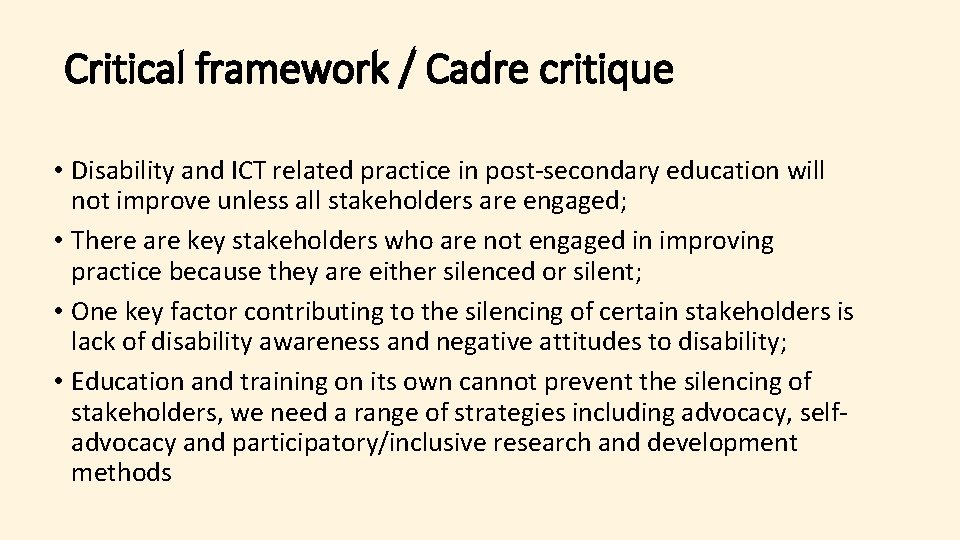 Critical framework / Cadre critique

• Disability and ICT related practice in post-secondary education will not improve unless all stakeholders are engaged;
• There are key stakeholders who are not engaged in improving practice because they are either silenced or silent;
• One key factor contributing to the silencing of certain stakeholders is lack of disability awareness and negative attitudes to disability;
• Education and training on its own cannot prevent the silencing of stakeholders, we need a range of strategies including advocacy, self-advocacy and participatory/inclusive research and development methods